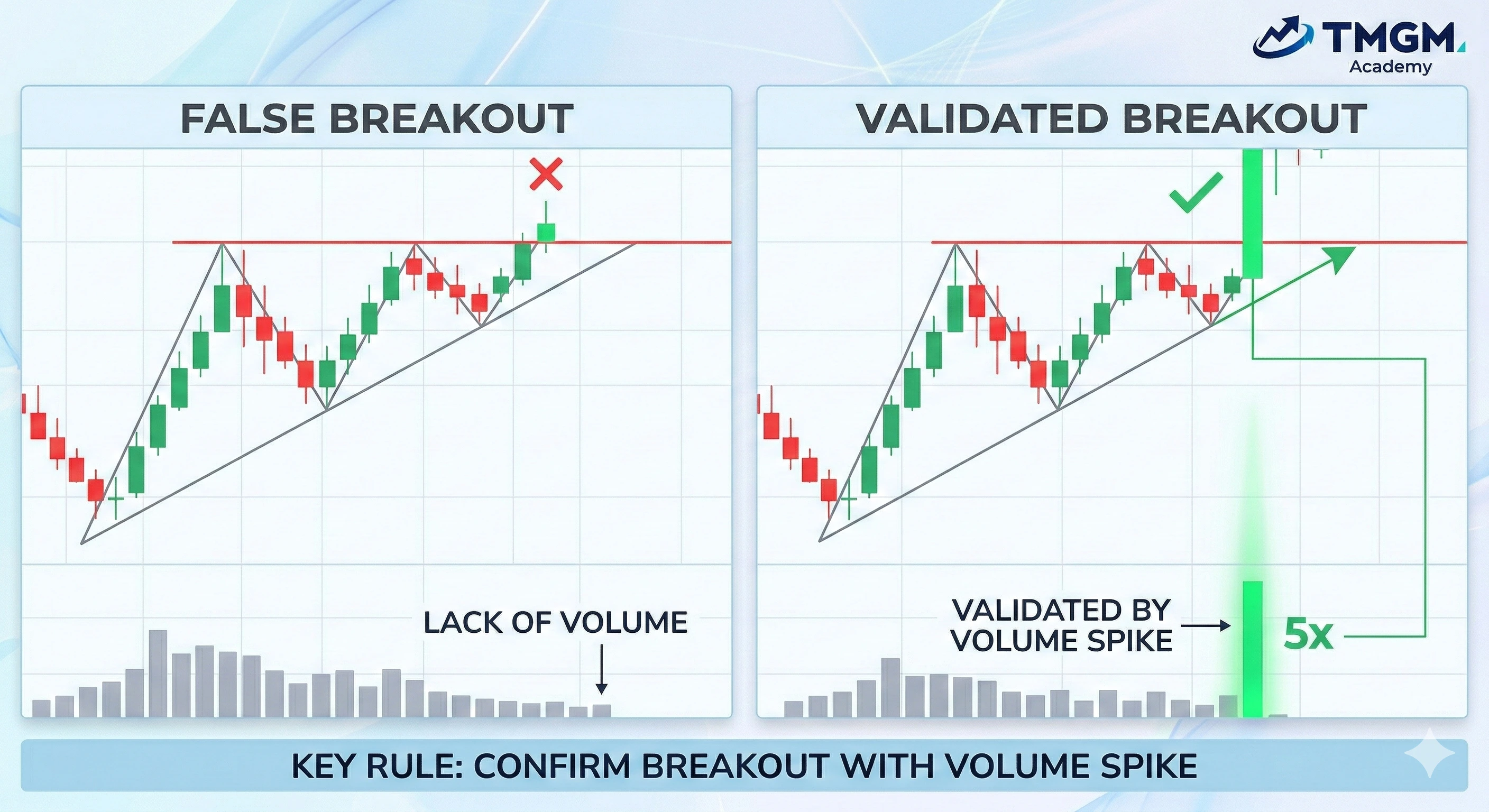 TMGM
Academy

FALSE BREAKOUT

LACK OF VOLUME

VALIDATED BREAKOUT

VALIDATED BY VOLUME SPIKE

5x

KEY RULE: CONFIRM BREAKOUT WITH VOLUME SPIKE